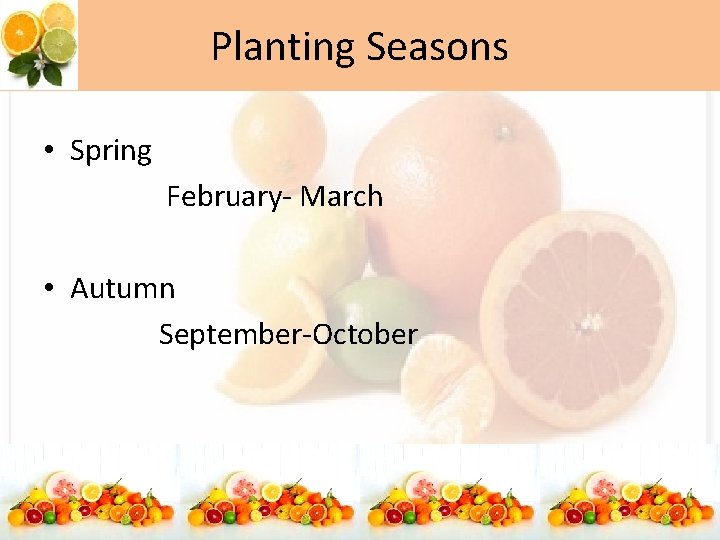 Planting Seasons

• Spring

February- March

• Autumn

September-October